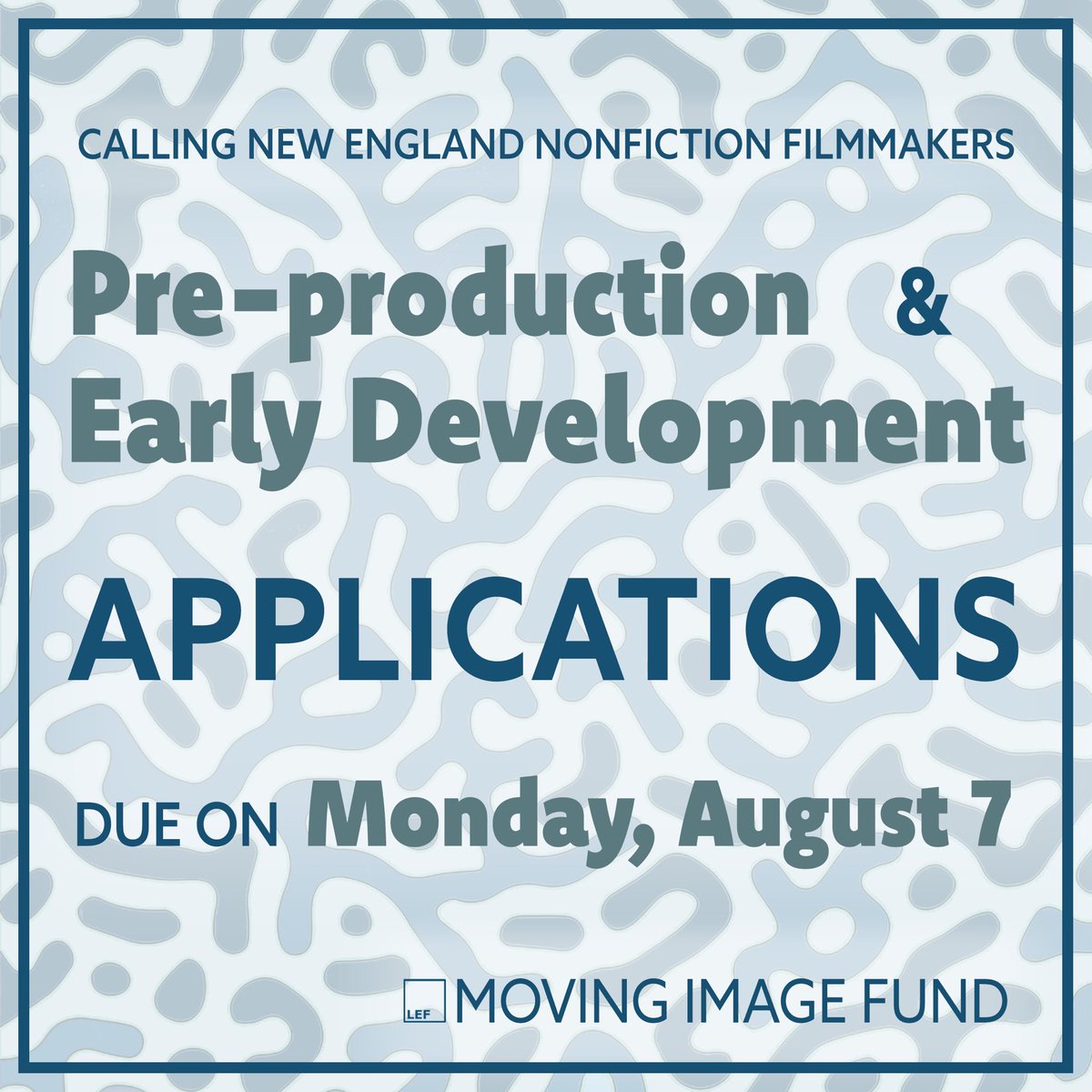 CALLING NEW ENGLAND NONFICTION FILMMAKERS

Pre-production & Early Development

APPLICATIONS

DUE ON Monday, August 7

LEF MOVING IMAGE FUND